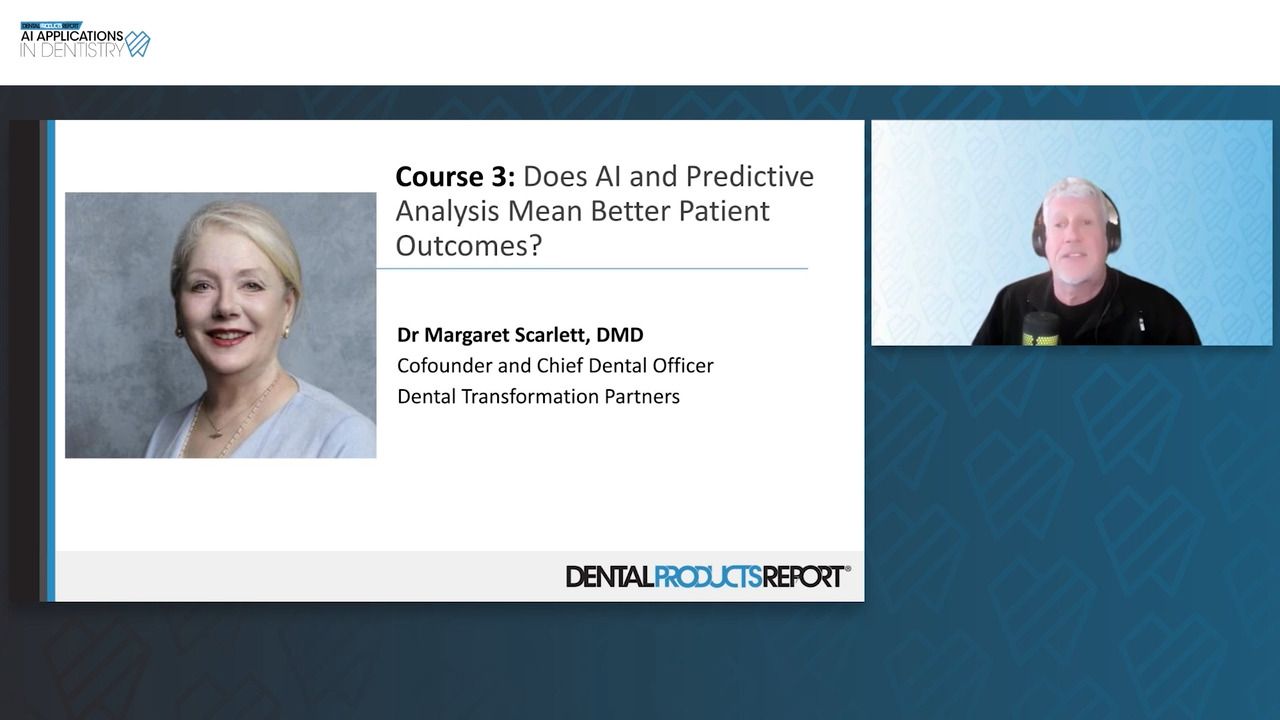 DENTAL PRODUCTS REPORT
AI APPLICATIONS IN DENTISTRY

Course 3: Does AI and Predictive Analysis Mean Better Patient Outcomes?

Dr Margaret Scarlett, DMD
Cofounder and Chief Dental Officer
Dental Transformation Partners

DENTAL PRODUCTS REPORT®